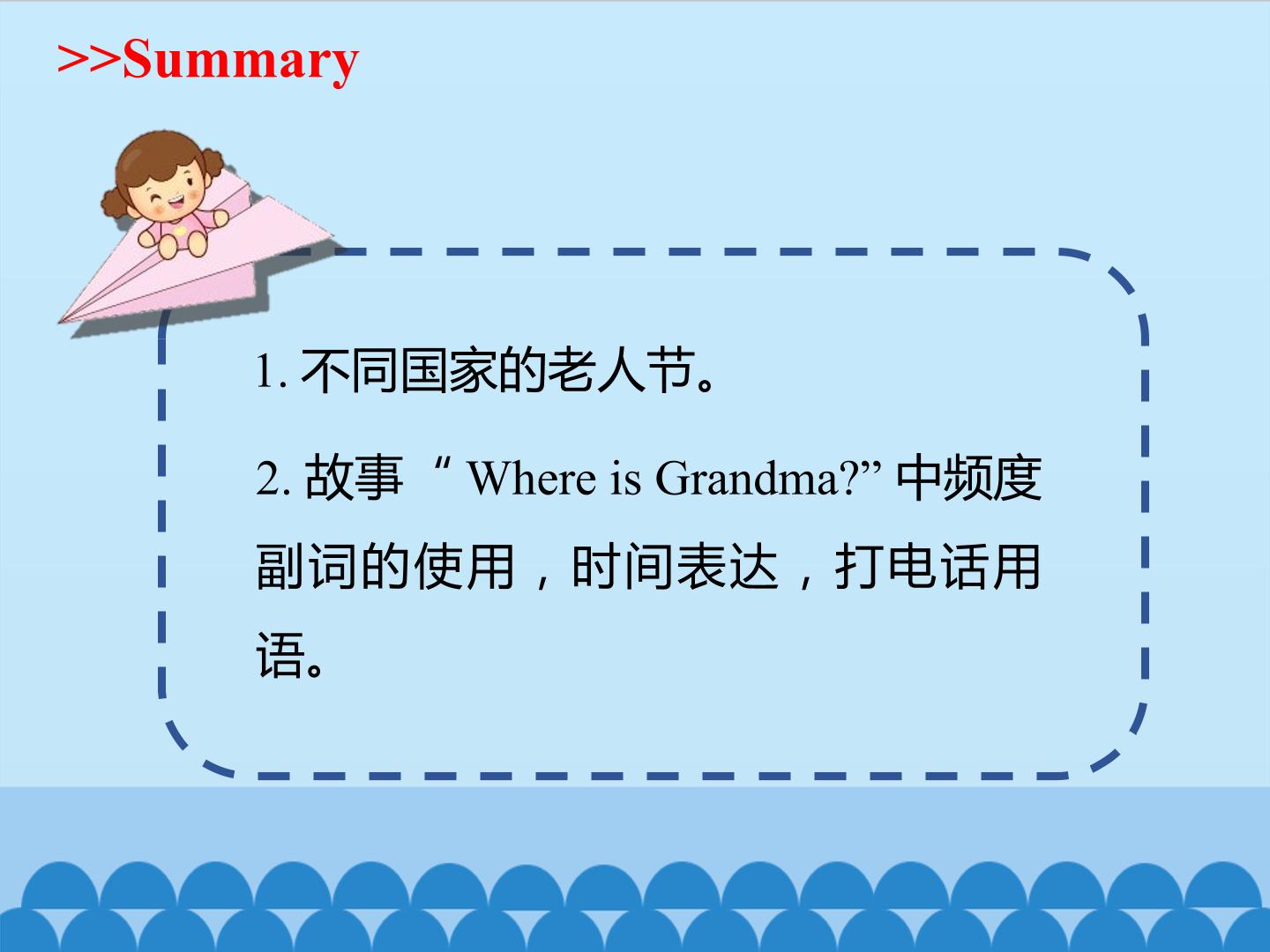 >>Summary

1.不同国家的老人节。

2.故事“Where is Grandma?”中频度副词的使用，时间表达，打电话用语。